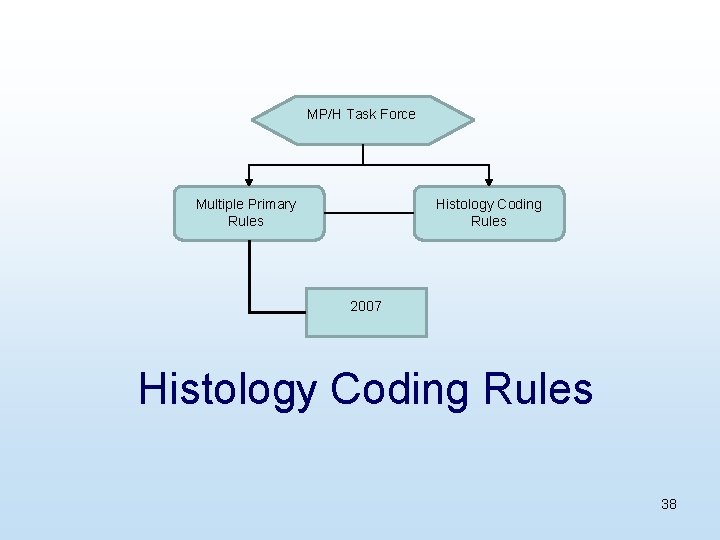 MP/H Task Force

Multiple Primary Rules

Histology Coding Rules

2007

Histology Coding Rules

38